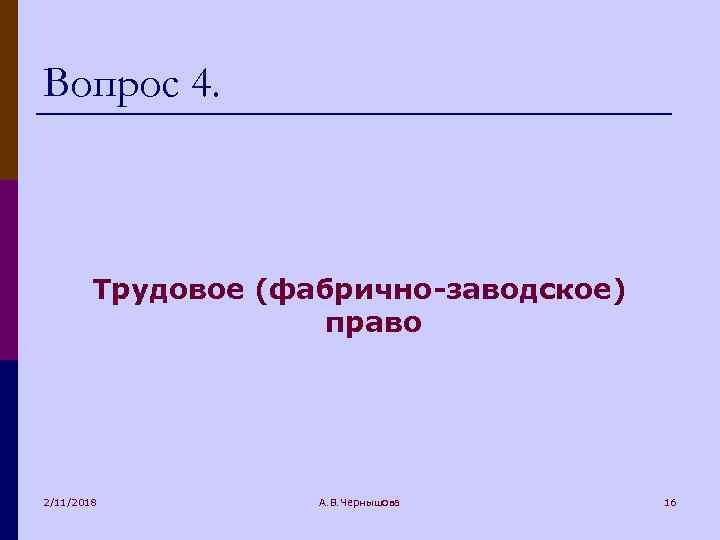 Вопрос 4.

Трудовое (фабрично-заводское) право

2/11/2018

А.В.Чернышова

16